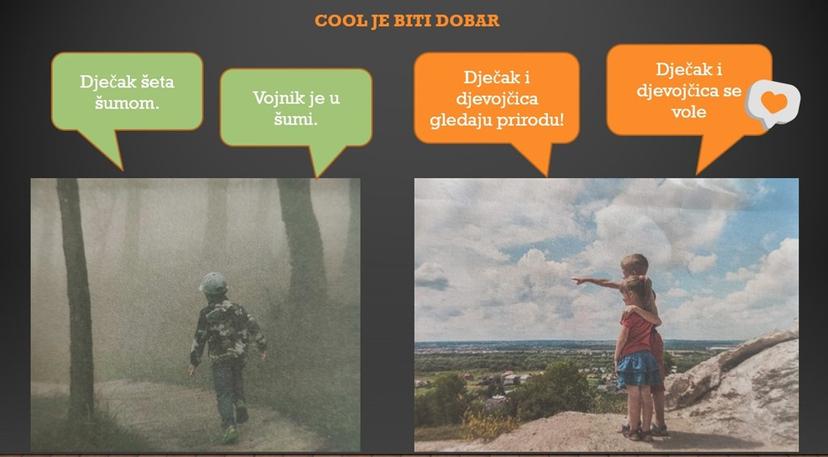 COOL JE BITI DOBAR

Dječak šeta šumom.

Vojnik je u šumi.

Dječak i djevojčica gledaju prirodu!

Dječak i djevojčica se vole